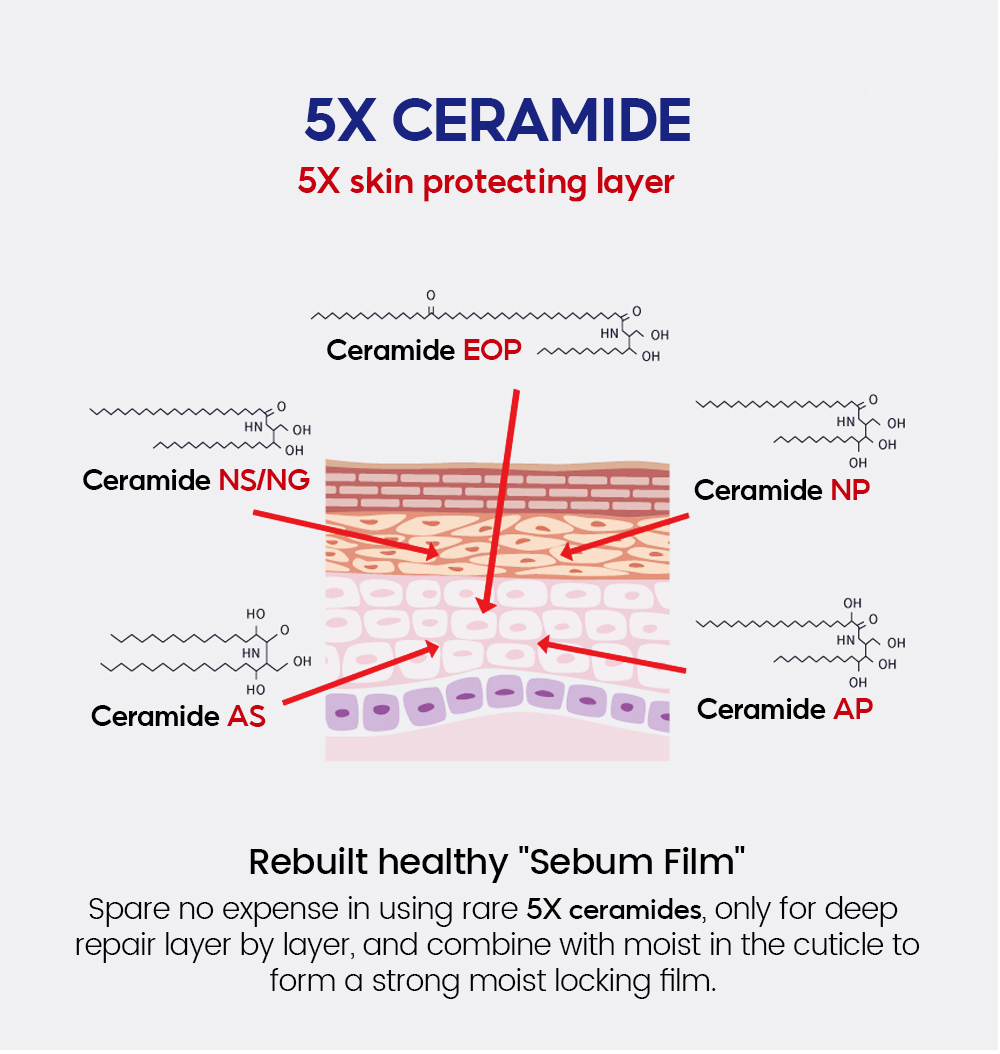 5X CERAMIDE

5X skin protecting layer

O
O
HN
OH
OH
Ceramide EOP

O
HN
OH
OH
Ceramide NS/NG

O
HN
OH
OH
OH
Ceramide NP

HO
O
HN
OH
HO
Ceramide AS

OH
O
HN
OH
OH
OH
Ceramide AP

Rebuilt healthy "Sebum Film"

Spare no expense in using rare 5X ceramides, only for deep repair layer by layer, and combine with moist in the cuticle to form a strong moist locking film.